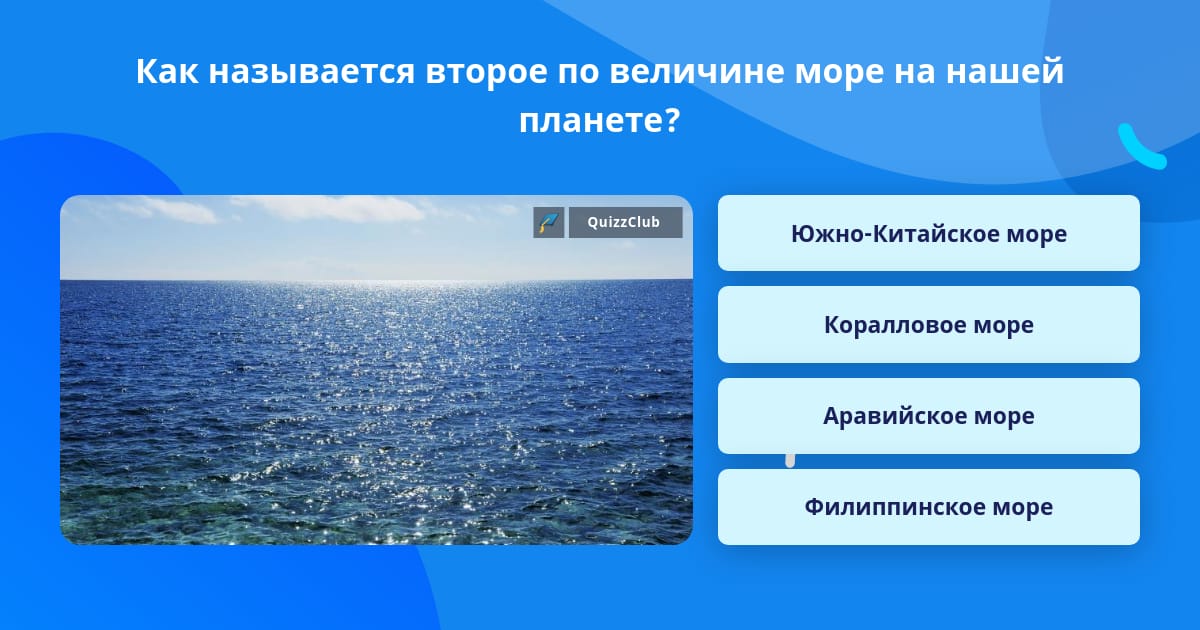 Как называется второе по величине море на нашей планете?

QuizzClub

Южно-Китайское море

Коралловое море

Аравийское море

Филиппинское море